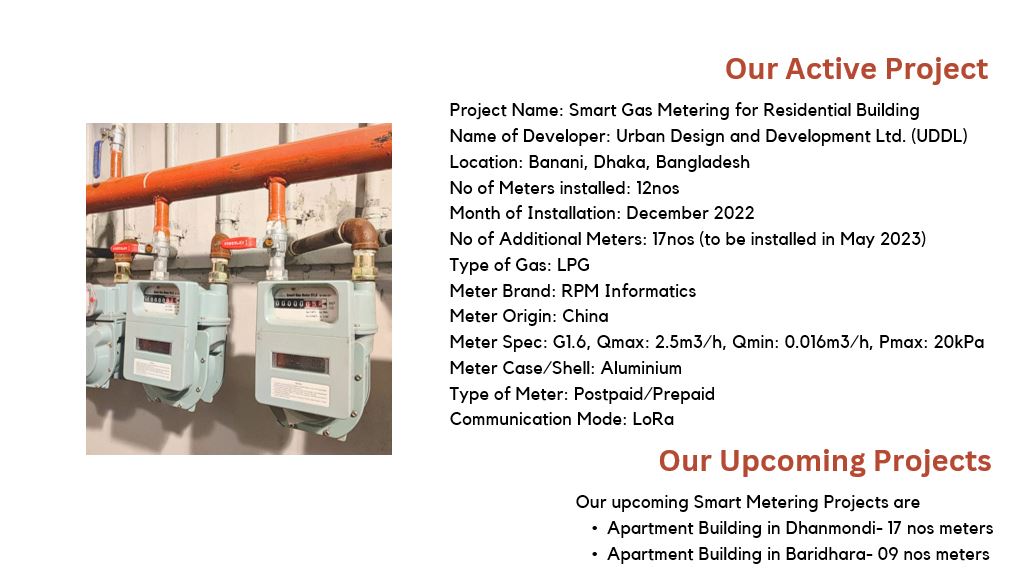 Our Active Project

Project Name: Smart Gas Metering for Residential Building
Name of Developer: Urban Design and Development Ltd. (UDDL)
Location: Banani, Dhaka, Bangladesh
No of Meters installed: 12nos
Month of Installation: December 2022
No of Additional Meters: 17nos (to be installed in May 2023)
Type of Gas: LPG
Meter Brand: RPM Informatics
Meter Origin: China
Meter Spec: G1.6, Qmax: 2.5m3/h, Qmin: 0.016m3/h, Pmax: 20kPa
Meter Case/Shell: Aluminium
Type of Meter: Postpaid/Prepaid
Communication Mode: LoRa

Our Upcoming Projects

Our upcoming Smart Metering Projects are
• Apartment Building in Dhanmondi- 17 nos meters
• Apartment Building in Baridhara- 09 nos meters